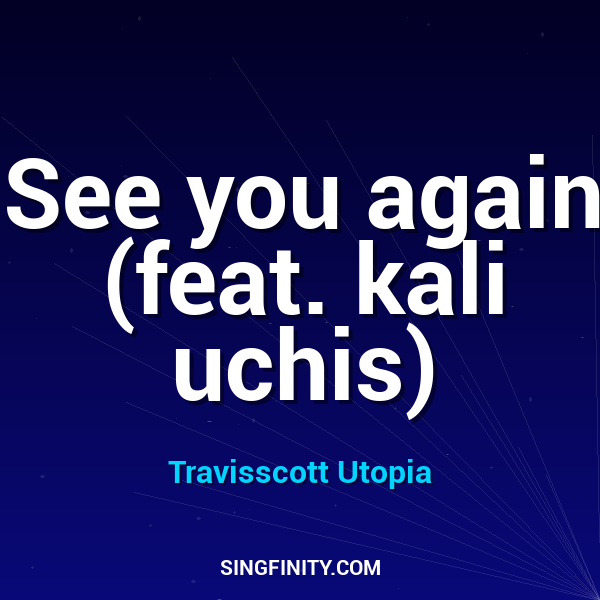 See you again (feat. kali uchis)

Travisscott Utopia

SINGFINITY.COM